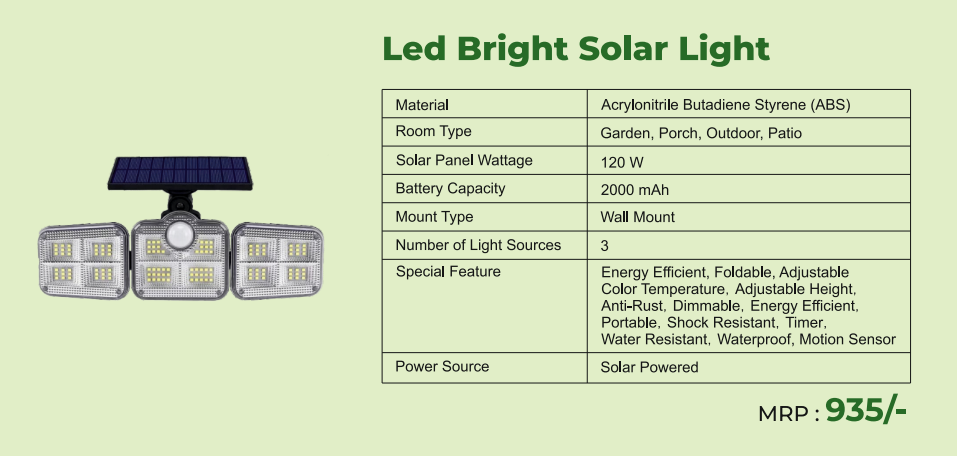 Led Bright Solar Light

| Material | Acrylonitrile Butadiene Styrene (ABS) |
|---|---|
| Room Type | Garden, Porch, Outdoor, Patio |
| Solar Panel Wattage | 120 W |
| Battery Capacity | 2000 mAh |
| Mount Type | Wall Mount |
| Number of Light Sources | 3 |
| Special Feature | Energy Efficient, Foldable, Adjustable Color Temperature, Adjustable Height, Anti-Rust, Dimmable, Energy Efficient, Portable, Shock Resistant, Timer, Water Resistant, Waterproof, Motion Sensor |
| Power Source | Solar Powered |

MRP : 935/-